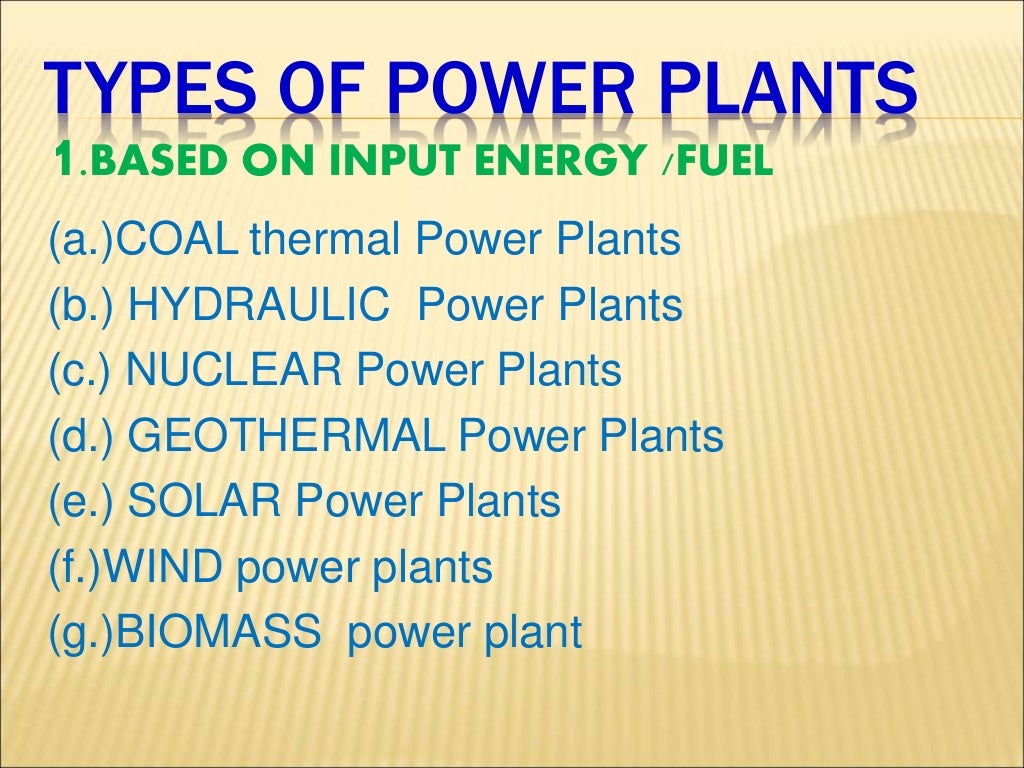 TYPES OF POWER PLANTS
1.BASED ON INPUT ENERGY /FUEL

(a.)COAL thermal Power Plants
(b.) HYDRAULIC Power Plants
(c.) NUCLEAR Power Plants
(d.) GEOTHERMAL Power Plants
(e.) SOLAR Power Plants
(f.)WIND power plants
(g.)BIOMASS power plant